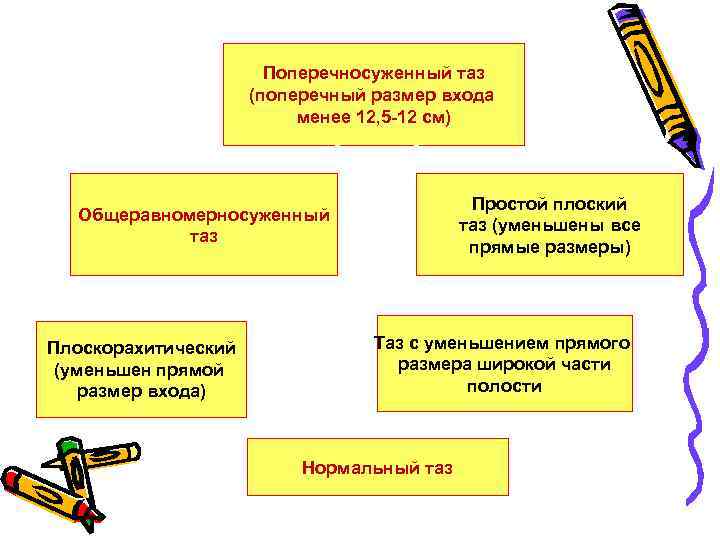 Поперечносуженный таз (поперечный размер входа менее 12,5-12 см)

Общеравномерносуженный таз

Простой плоский таз (уменьшены все прямые размеры)

Плоскорахитический (уменьшен прямой размер входа)

Таз с уменьшением прямого размера широкой части полости

Нормальный таз